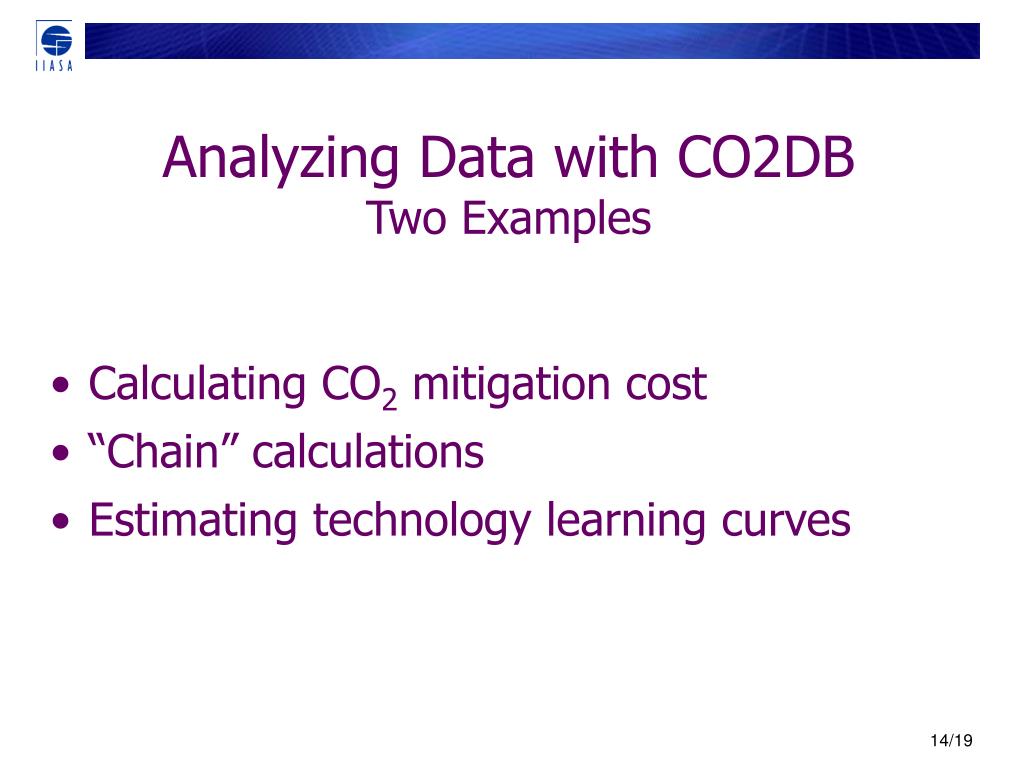 IIASA

Analyzing Data with CO2DB
Two Examples

• Calculating $CO_2$ mitigation cost
• “Chain” calculations
• Estimating technology learning curves

14/19